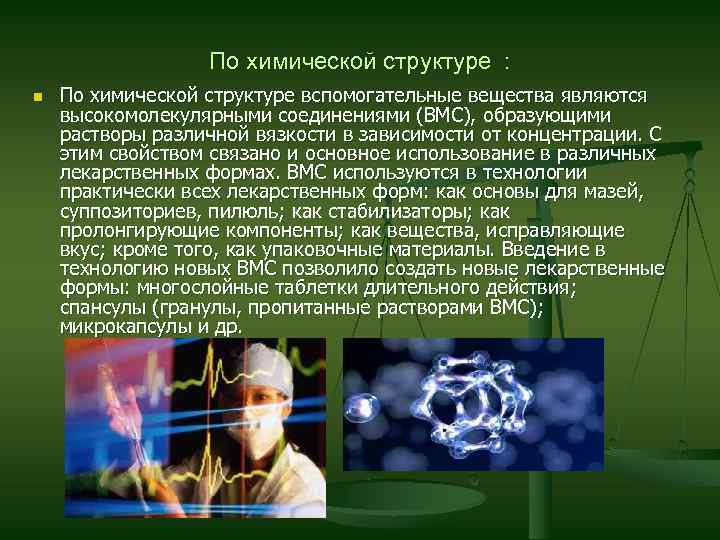 По химической структуре :

По химической структуре вспомогательные вещества являются высокомолекулярными соединениями (ВМС), образующими растворы различной вязкости в зависимости от концентрации. С этим свойством связано и основное использование в различных лекарственных формах. ВМС используются в технологии практически всех лекарственных форм: как основы для мазей, суппозиториев, пилюль; как стабилизаторы; как пролонгирующие компоненты; как вещества, исправляющие вкус; кроме того, как упаковочные материалы. Введение в технологию новых ВМС позволило создать новые лекарственные формы: многослойные таблетки длительного действия; спансулы (гранулы, пропитанные растворами ВМС); микрокапсулы и др.